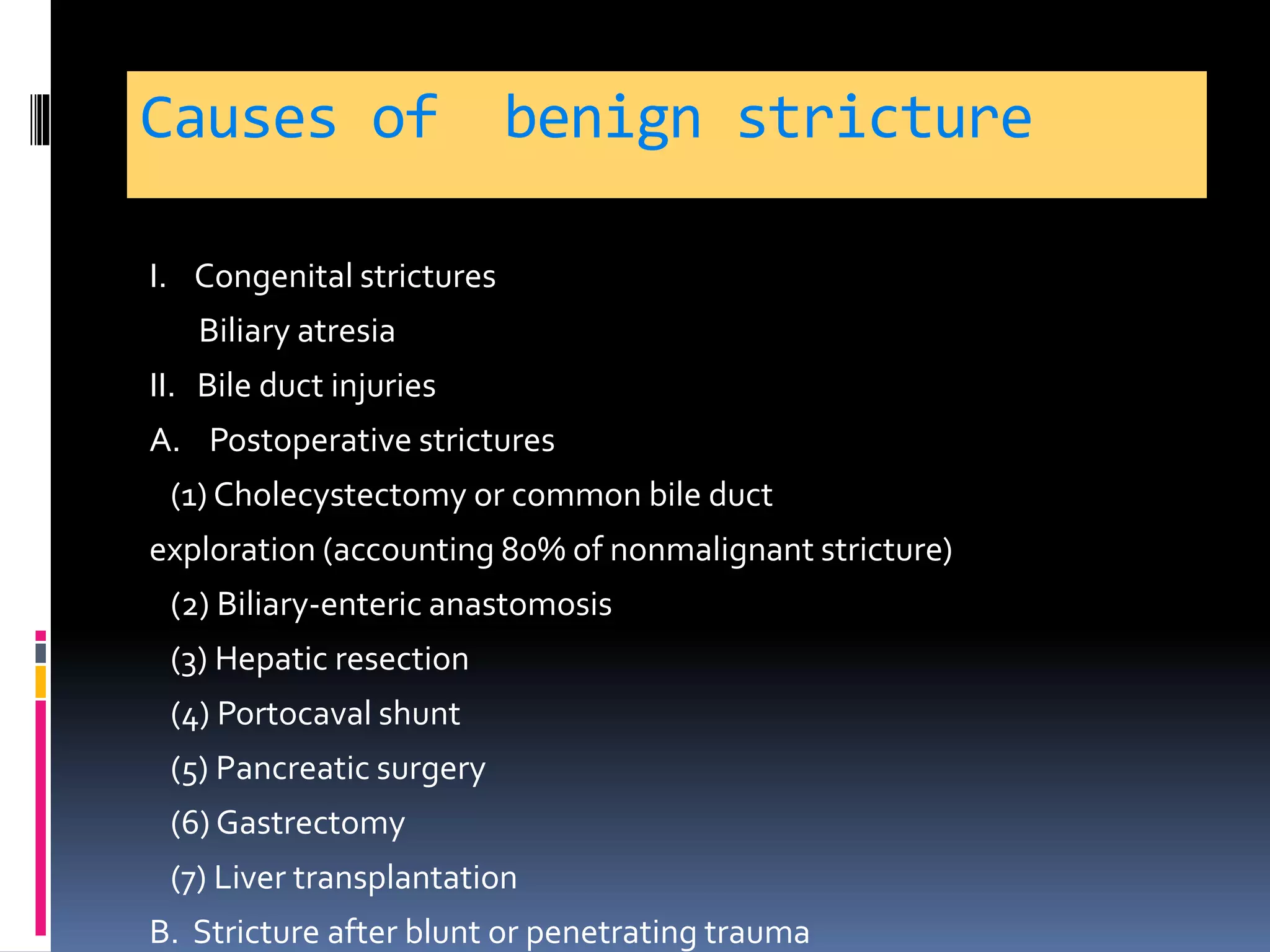 Causes of benign stricture

I. Congenital strictures

Biliary atresia

II. Bile duct injuries

A. Postoperative strictures

(1) Cholecystectomy or common bile duct exploration (accounting 80% of nonmalignant stricture)

(2) Biliary-enteric anastomosis

(3) Hepatic resection

(4) Portocaval shunt

(5) Pancreatic surgery

(6) Gastrectomy

(7) Liver transplantation

B. Stricture after blunt or penetrating trauma